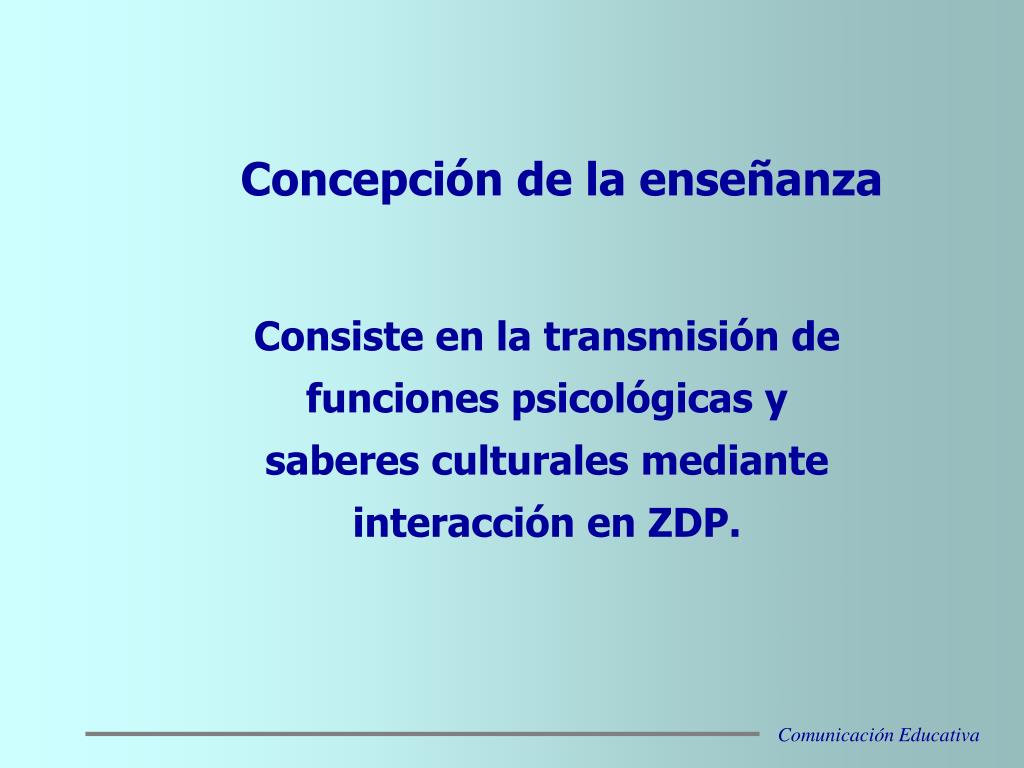 Concepción de la enseñanza

Consiste en la transmisión de funciones psicológicas y saberes culturales mediante interacción en ZDP.

Comunicación Educativa